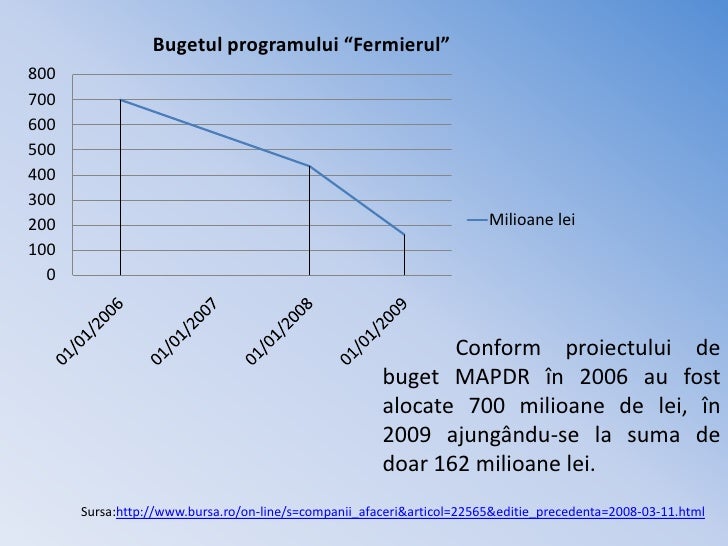 Bugetul programului “Fermierul”

800
700
600
500
400
300
200
100
0

01/01/2006
01/01/2007
01/01/2008
01/01/2009

Milioane lei

Conform proiectului de buget MAPDR în 2006 au fost alocate 700 milioane de lei, în 2009 ajungându-se la suma de doar 162 milioane lei.

Sursa:http://www.bursa.ro/on-line/s=companii_afaceri&articol=22565&editie_precedenta=2008-03-11.html